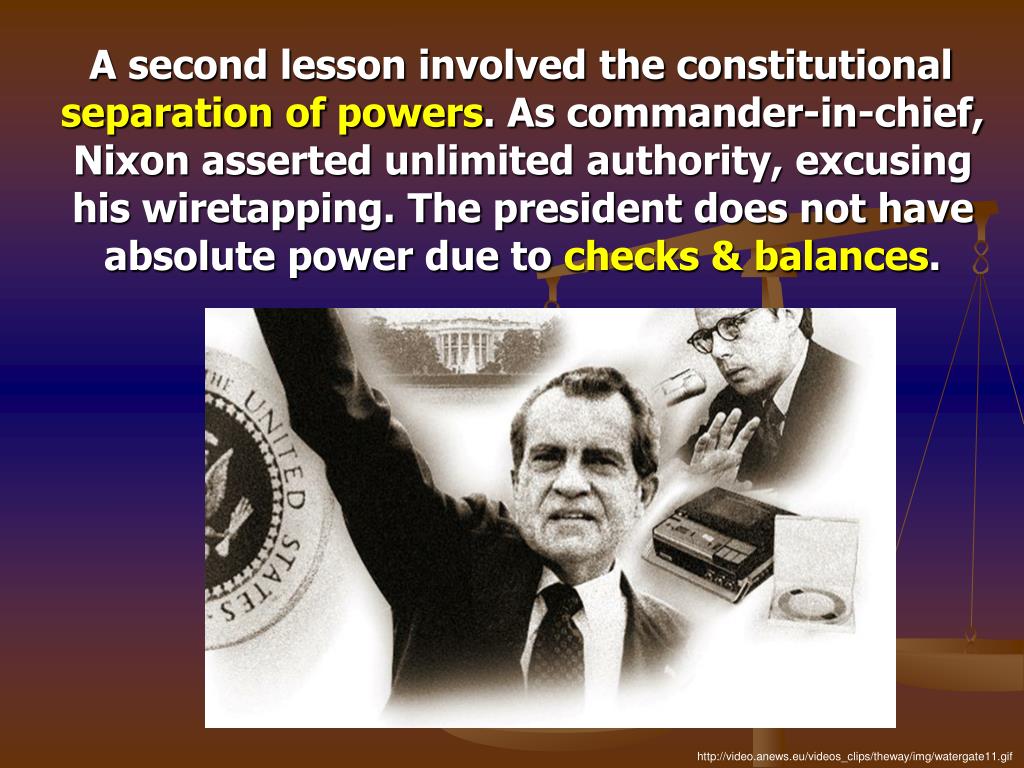 A second lesson involved the constitutional separation of powers. As commander-in-chief, Nixon asserted unlimited authority, excusing his wiretapping. The president does not have absolute power due to checks & balances.

THE UNITED STATES

http://video.anews.eu/videos_clips/theway/img/watergate11.gif